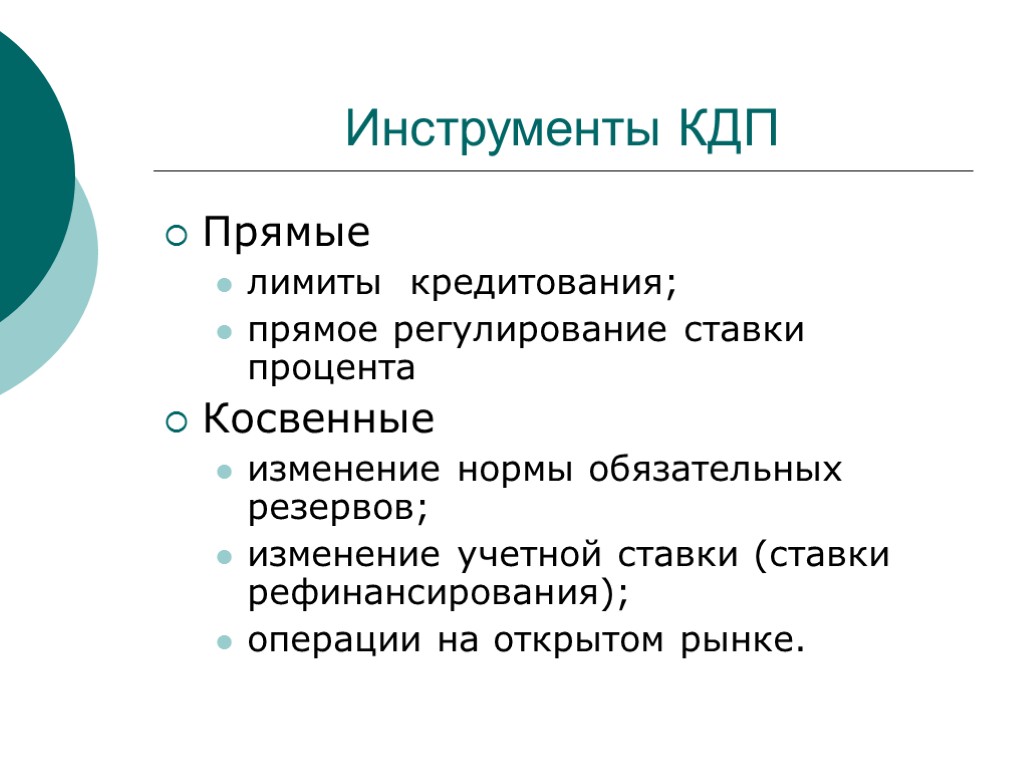 Инструменты КДП

Прямые

лимиты кредитования;

прямое регулирование ставки процента

Косвенные

изменение нормы обязательных резервов;

изменение учетной ставки (ставки рефинансирования);

операции на открытом рынке.